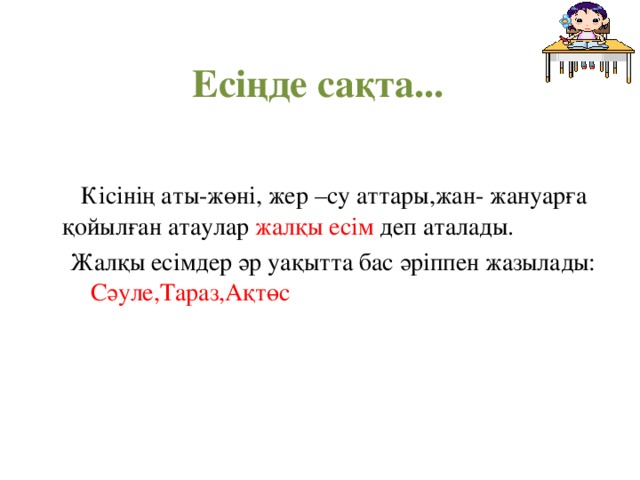 Есіңде сақта...

Кісінің аты-жөні, жер –су аттары,жан- жануарға қойылған атаулар жалқы есім деп аталады.

Жалқы есімдер әр уақытта бас әріппен жазылады: Сәуле,Тараз,Ақтөс